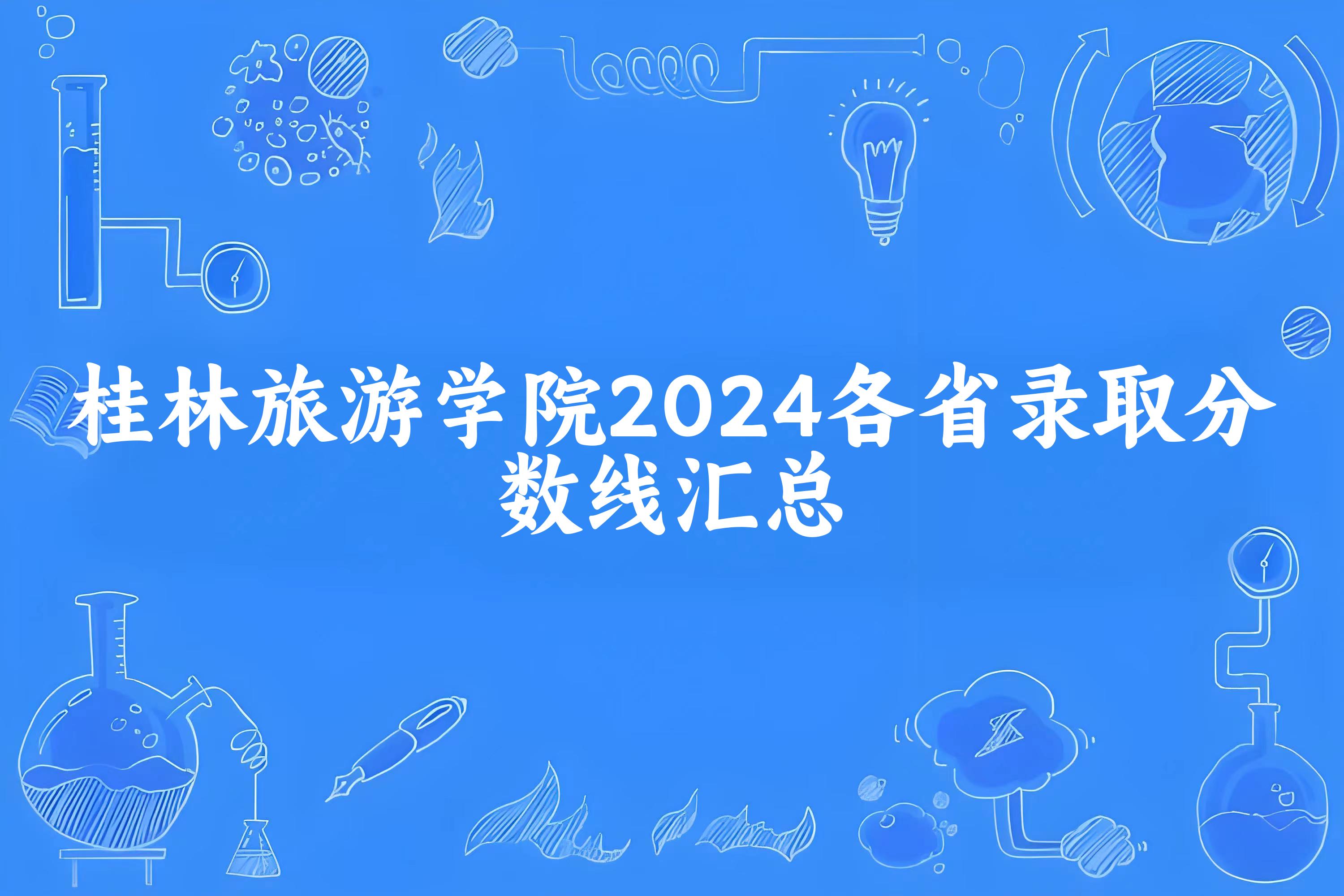 桂林旅游学院2024各省录取分数线汇总